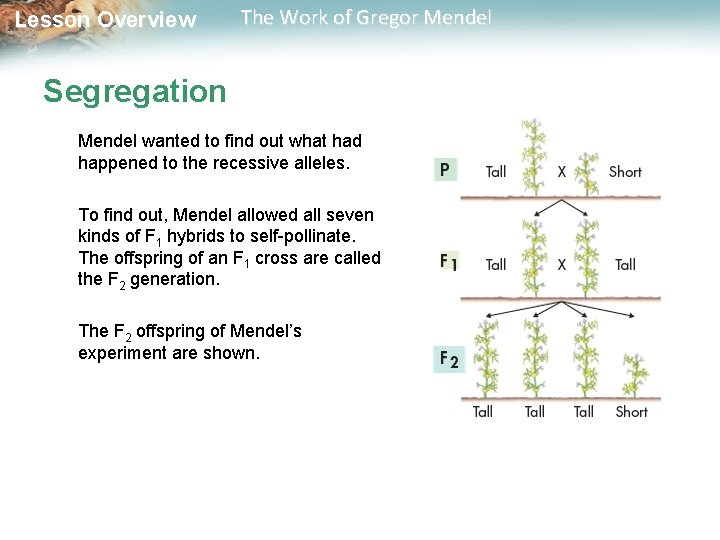 Lesson Overview The Work of Gregor Mendel

Segregation

Mendel wanted to find out what had happened to the recessive alleles.

To find out, Mendel allowed all seven kinds of $F_1$ hybrids to self-pollinate. The offspring of an $F_1$ cross are called the $F_2$ generation.

The $F_2$ offspring of Mendel's experiment are shown.

P Tall X Short

$F_1$ Tall X Tall

$F_2$

Tall Tall Tall Short